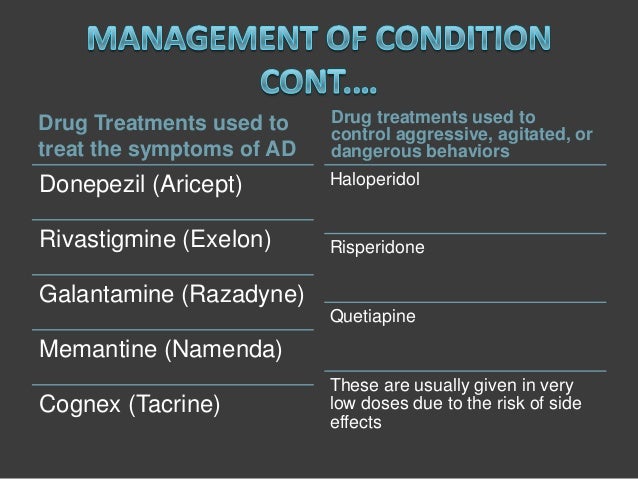 MANAGEMENT OF CONDITION CONT….

Drug Treatments used to treat the symptoms of AD

Donepezil (Aricept)

Rivastigmine (Exelon)

Galantamine (Razadyne)

Memantine (Namenda)

Cognex (Tacrine)

Drug treatments used to control aggressive, agitated, or dangerous behaviors

Haloperidol

Risperidone

Quetiapine

These are usually given in very low doses due to the risk of side effects